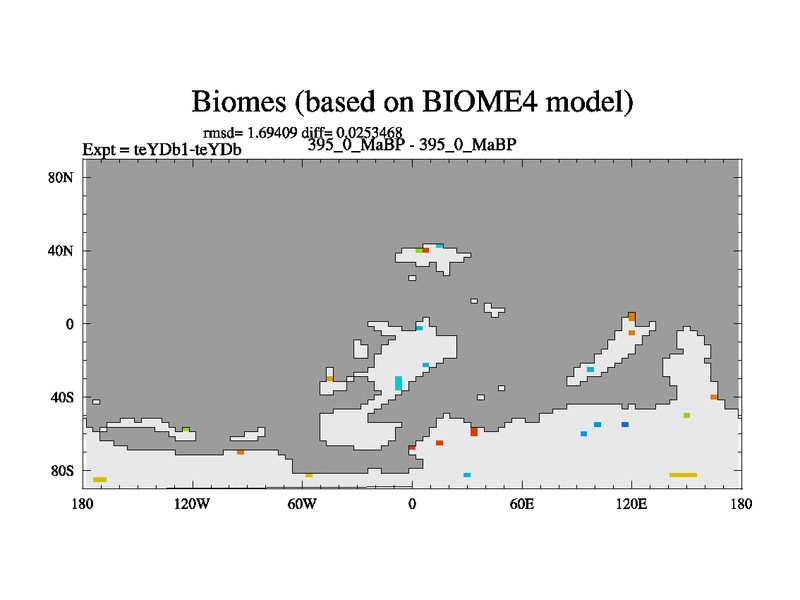 Biomes (based on BIOME4 model)

rmsd= 1.69409 diff= 0.0253468

Expt = teYDb1-teYDb

395_0_MaBP - 395_0_MaBP

80N
40N
0
40S
80S

180
120W
60W
0
60E
120E
180